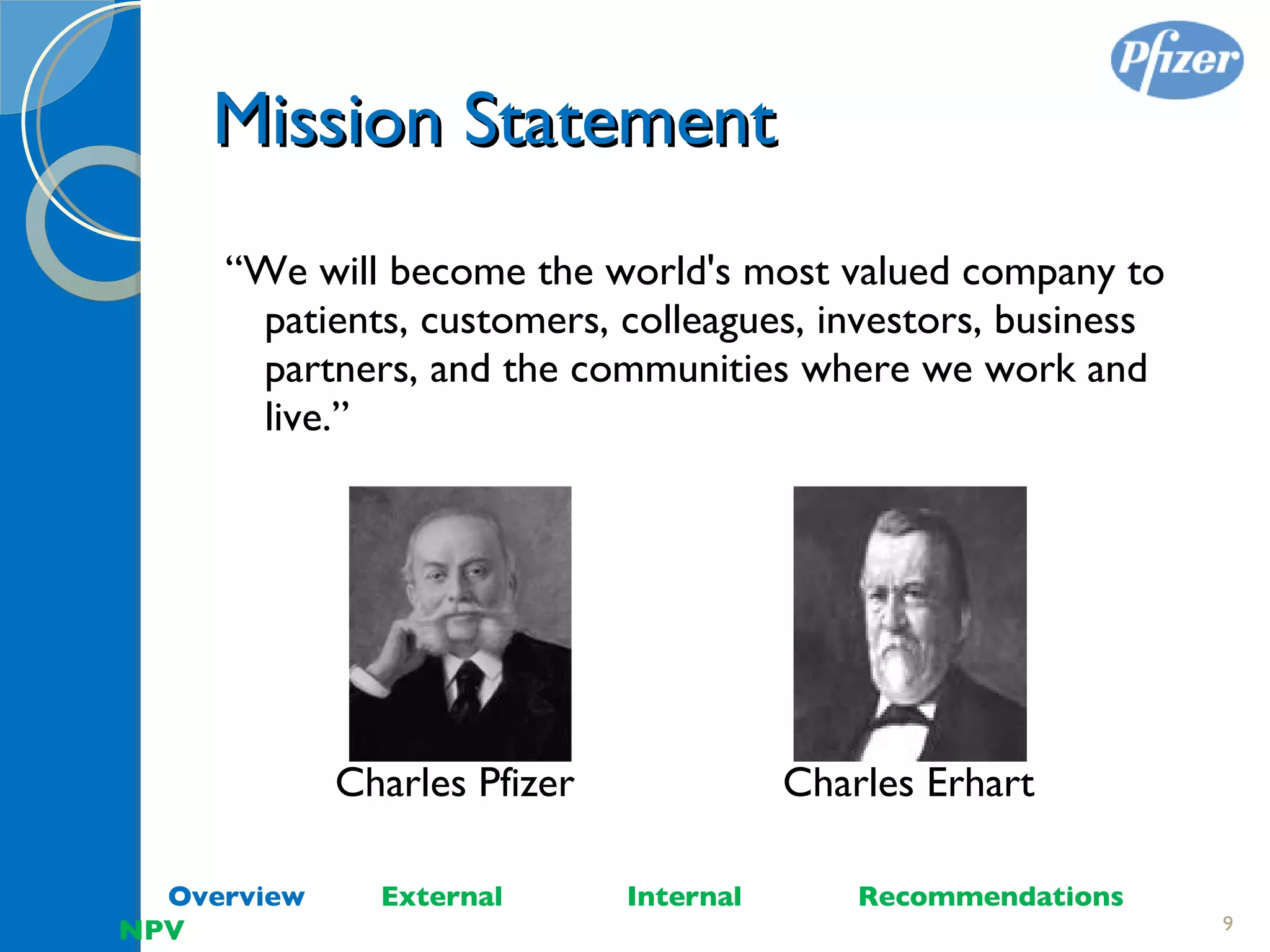 Pfizer

Mission Statement

“We will become the world's most valued company to patients, customers, colleagues, investors, business partners, and the communities where we work and live.”

Charles Pfizer

Charles Erhart

Overview External Internal Recommendations NPV

9